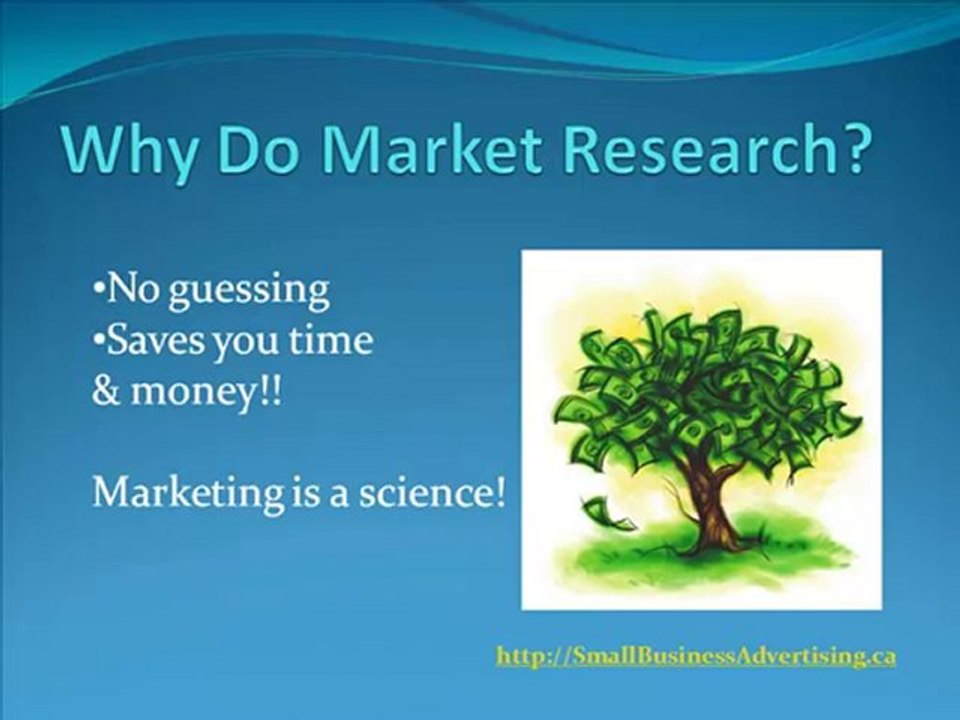 Why Do Market Research?

•No guessing
•Saves you time & money!!

Marketing is a science!

http://SmallBusinessAdvertising.ca